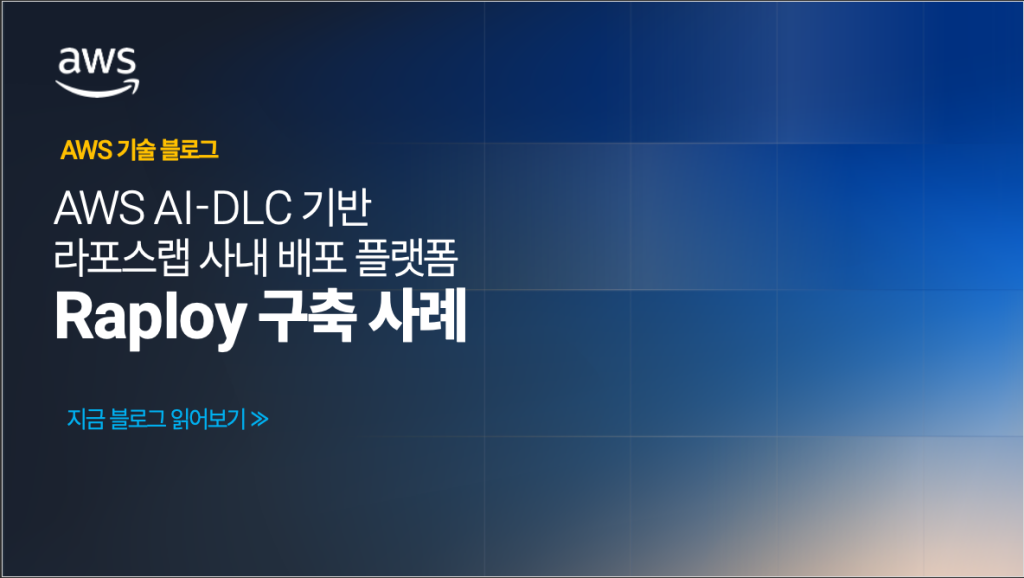 aws

AWS 기술 블로그

AWS AI-DLC 기반
라포스랩 사내 배포 플랫폼
Raploy 구축 사례

지금 블로그 읽어보기 ≫